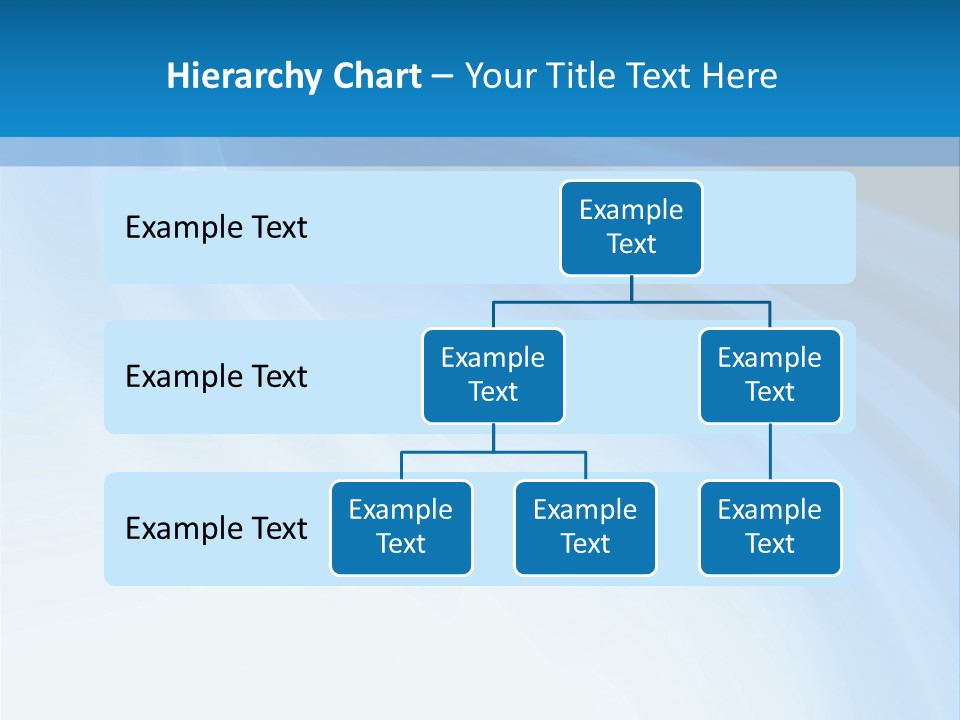 Hierarchy Chart – Your Title Text Here

Example Text

Example Text

Example Text

Example Text

Example Text

Example Text

Example Text

Example Text

Example Text